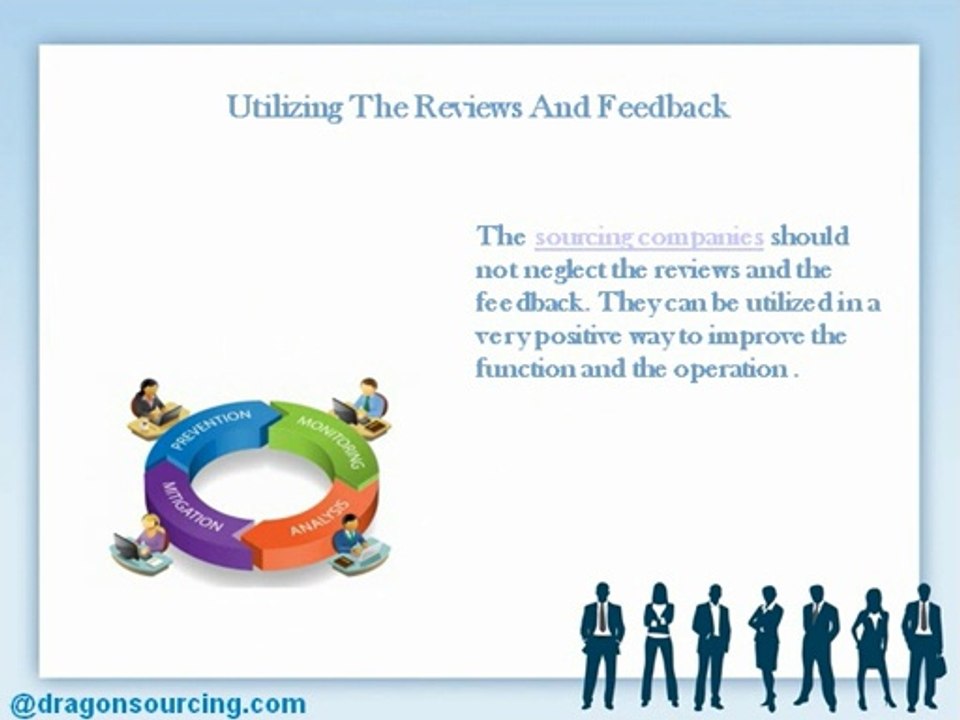 Utilizing The Reviews And Feedback

The sourcing companies should not neglect the reviews and the feedback. They can be utilized in a very positive way to improve the function and the operation .

PREVENTION
MONITORING
ANALYSIS
MITIGATION

@dragonsourcing.com